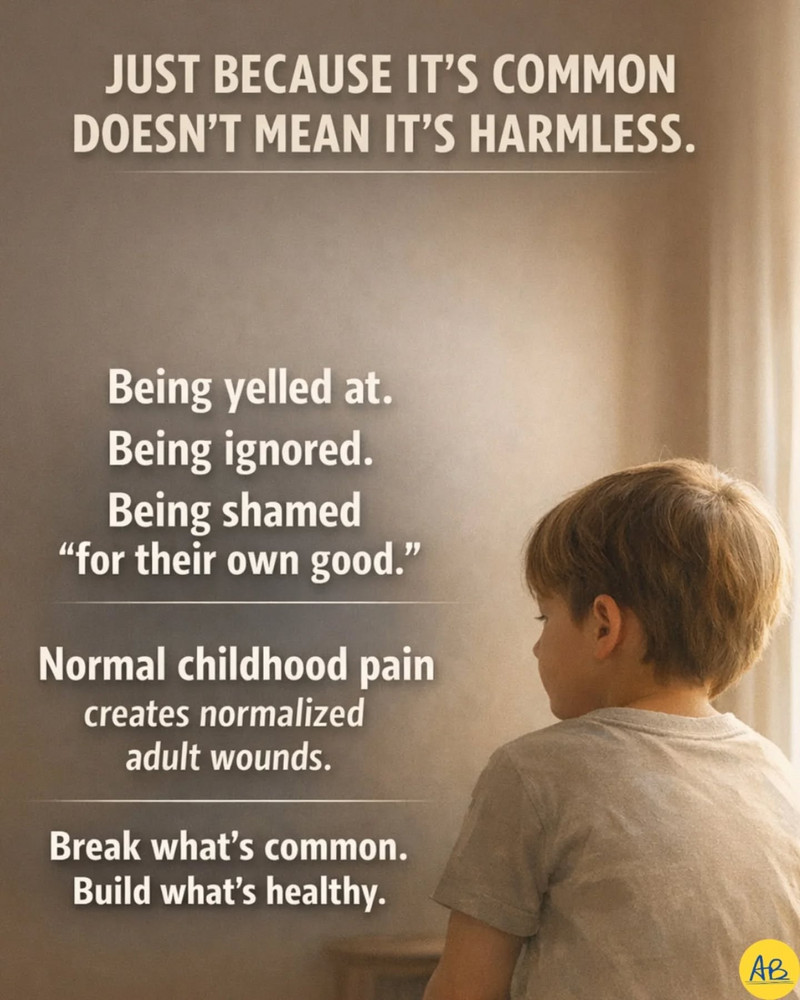 JUST BECAUSE IT'S COMMON DOESN'T MEAN IT'S HARMLESS.

Being yelled at.
Being ignored.
Being shamed "for their own good."

Normal childhood pain
creates normalized adult wounds.

Break what's common.
Build what's healthy.

AB